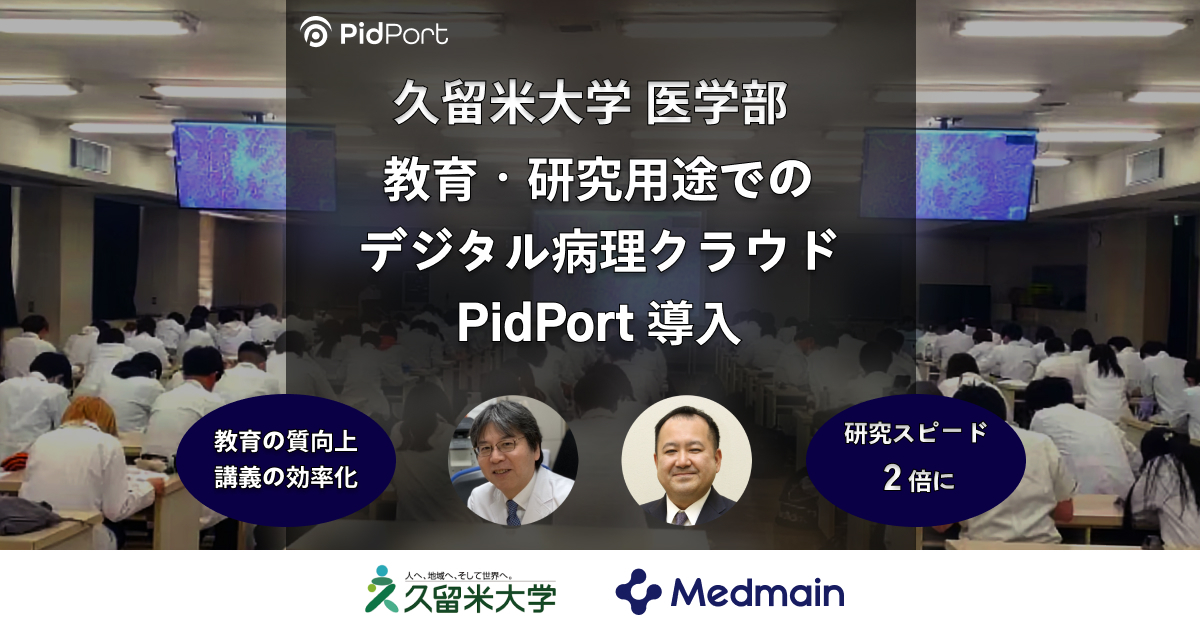 PidPort

久留米大学 医学部
教育・研究用途での
デジタル病理クラウド
PidPort 導入

教育の質向上
講義の効率化

研究スピード
2 倍に

人へ、地域へ、そして世界へ。
久留米大学

Medmain